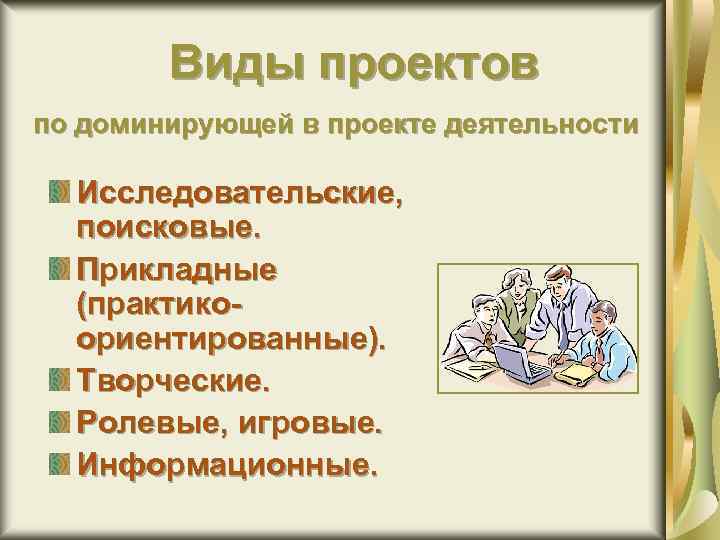 Виды проектов

по доминирующей в проекте деятельности

Исследовательские, поисковые.

Прикладные (практико-ориентированные).

Творческие.

Ролевые, игровые.

Информационные.